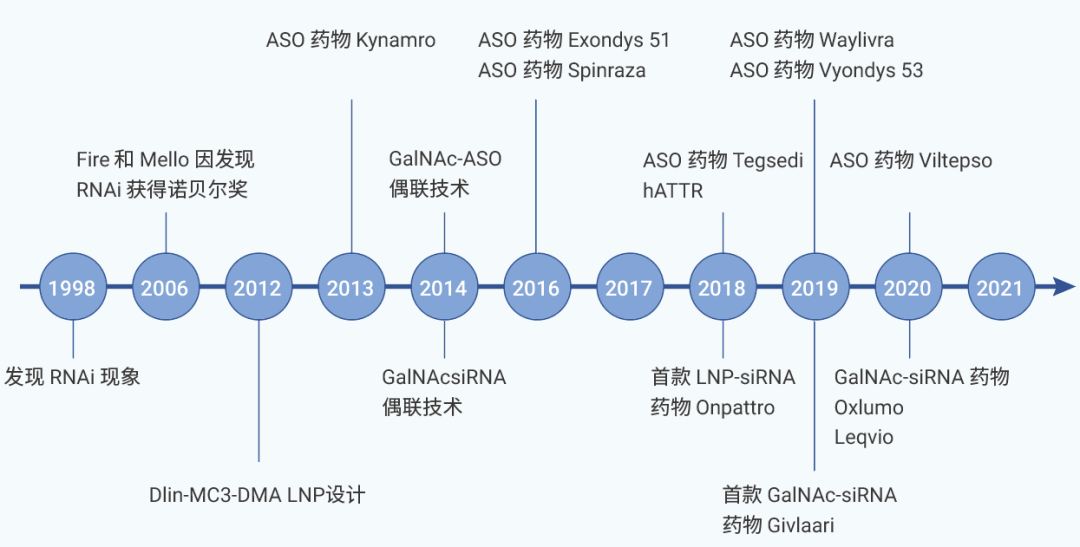 ASO 药物 Kynamro

ASO 药物 Exondys 51
ASO 药物 Spinraza

ASO 药物 Waylivra
ASO 药物 Vyondys 53

Fire 和 Mello 因发现 RNAi 获得诺贝尔奖

GalNAc-ASO 偶联技术

ASO 药物 Tegsedi hATTR

ASO 药物 Viltepso

1998 2006 2012 2013 2014 2016 2017 2018 2019 2020 2021

发现 RNAi 现象

GalNAcsiRNA 偶联技术

首款 LNP-siRNA 药物 Onpattro

GalNAc-siRNA 药物 Oxlumo Leqvio

Dlin-MC3-DMA LNP设计

首款 GalNAc-siRNA 药物 Givlaari